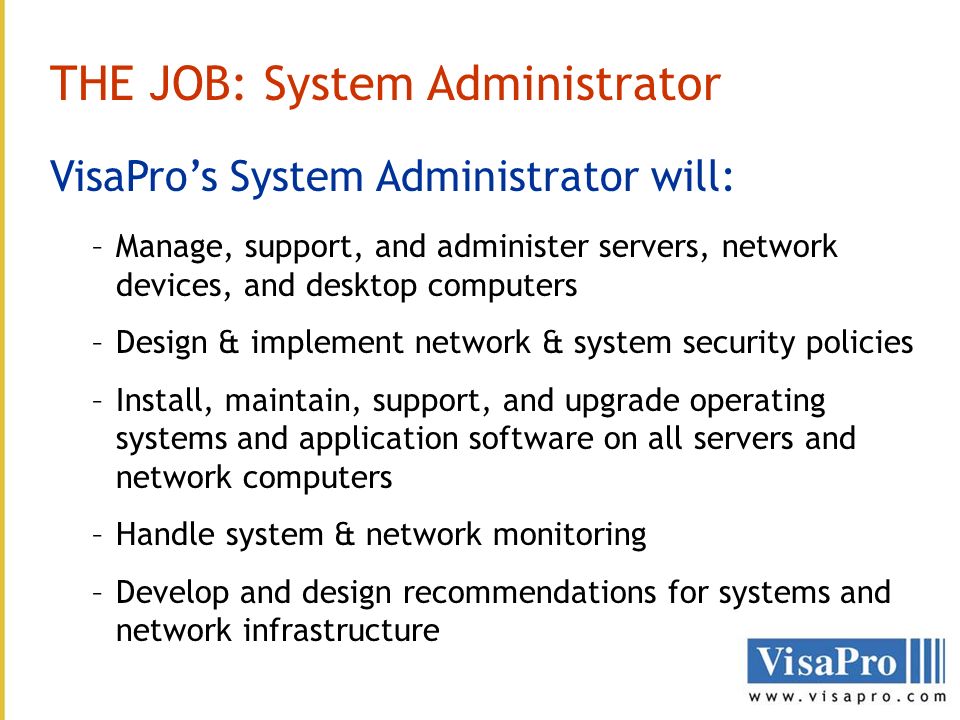 THE JOB: System Administrator

VisaPro's System Administrator will:

– Manage, support, and administer servers, network devices, and desktop computers

– Design & implement network & system security policies

– Install, maintain, support, and upgrade operating systems and application software on all servers and network computers

– Handle system & network monitoring

– Develop and design recommendations for systems and network infrastructure

VisaPro
www.visapro.com